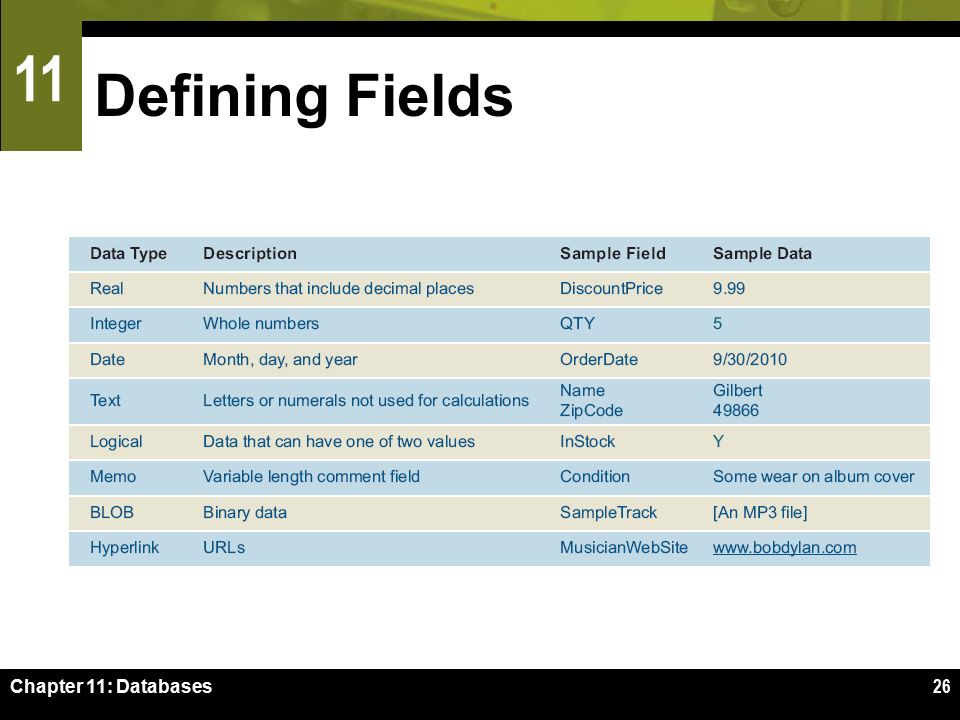 11

Defining Fields

| Data Type | Description | Sample Field | Sample Data |
|---|---|---|---|
| Real | Numbers that include decimal places | DiscountPrice | 9.99 |
| Integer | Whole numbers | QTY | 5 |
| Date | Month, day, and year | OrderDate | 9/30/2010 |
| Text | Letters or numerals not used for calculations | Name ZipCode | Gilbert 49866 |
| Logical | Data that can have one of two values | InStock | Y |
| Memo | Variable length comment field | Condition | Some wear on album cover |
| BLOB | Binary data | SampleTrack | [An MP3 file] |
| Hyperlink | URLs | MusicianWebSite | www.bobdylan.com |

Chapter 11: Databases

26